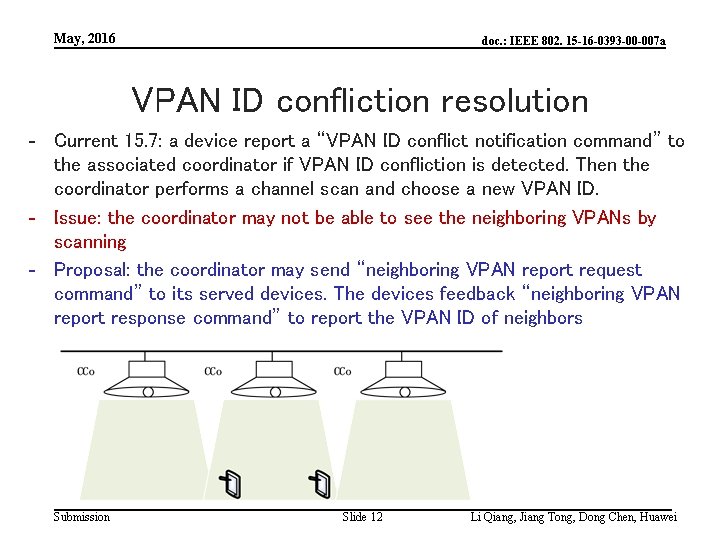 May, 2016

doc.: IEEE 802. 15-16-0393-00-007a

VPAN ID confliction resolution

- Current 15.7: a device report a "VPAN ID conflict notification command" to the associated coordinator if VPAN ID confliction is detected. Then the coordinator performs a channel scan and choose a new VPAN ID.
- Issue: the coordinator may not be able to see the neighboring VPANs by scanning
- Proposal: the coordinator may send "neighboring VPAN report request command" to its served devices. The devices feedback "neighboring VPAN report response command" to report the VPAN ID of neighbors

CCo CCo CCo

Submission

Slide 12

Li Qiang, Jiang Tong, Dong Chen, Huawei